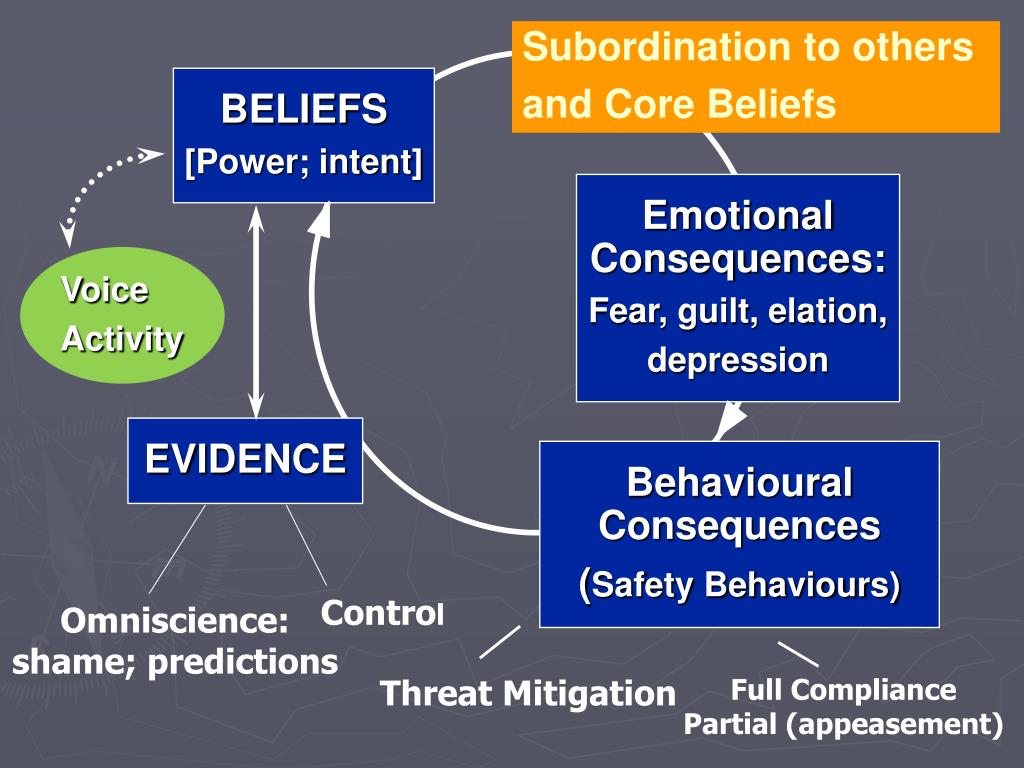 Subordination to others and Core Beliefs

BELIEFS
[Power; intent]

Voice Activity

Emotional Consequences:
Fear, guilt, elation, depression

EVIDENCE

Behavioural Consequences
(Safety Behaviours)

Omniscience: shame; predictions

Control

Threat Mitigation

Full Compliance
Partial (appeasement)